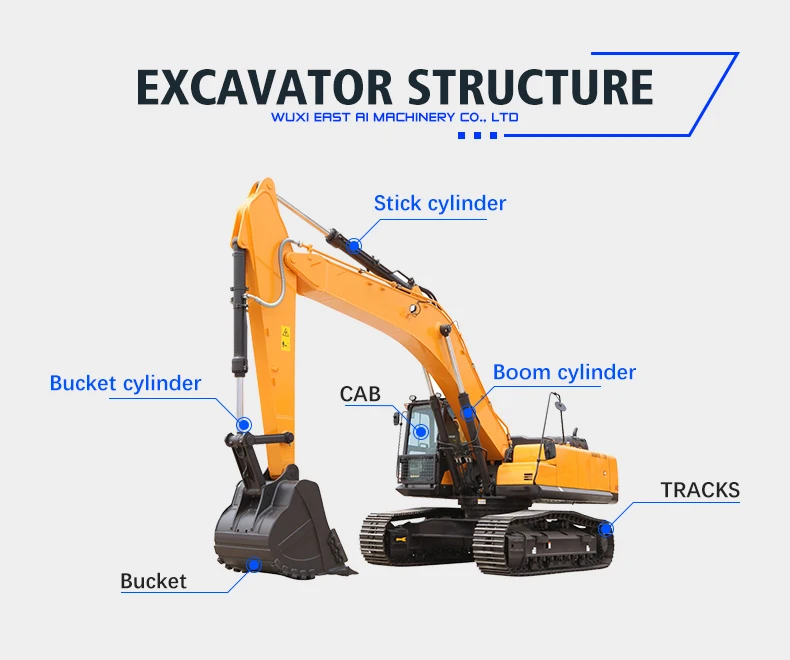 EXCAVATOR STRUCTURE
WUXI EAST AI MACHINERY CO., LTD

Stick cylinder

Bucket cylinder

CAB

Boom cylinder

TRACKS

Bucket